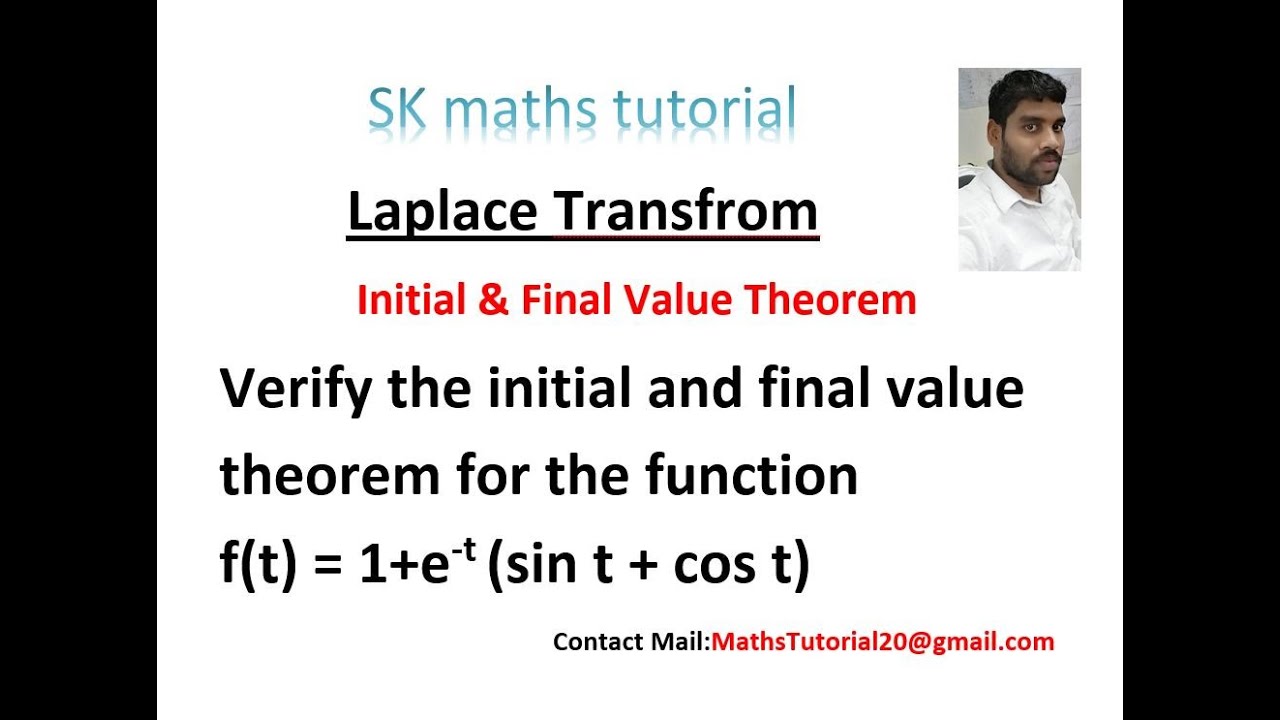 SK maths tutorial

Laplace Transfrom

Initial & Final Value Theorem

Verify the initial and final value theorem for the function $f(t) = 1+e^{-t} (\sin t + \cos t)$

Contact Mail:MathsTutorial20@gmail.com